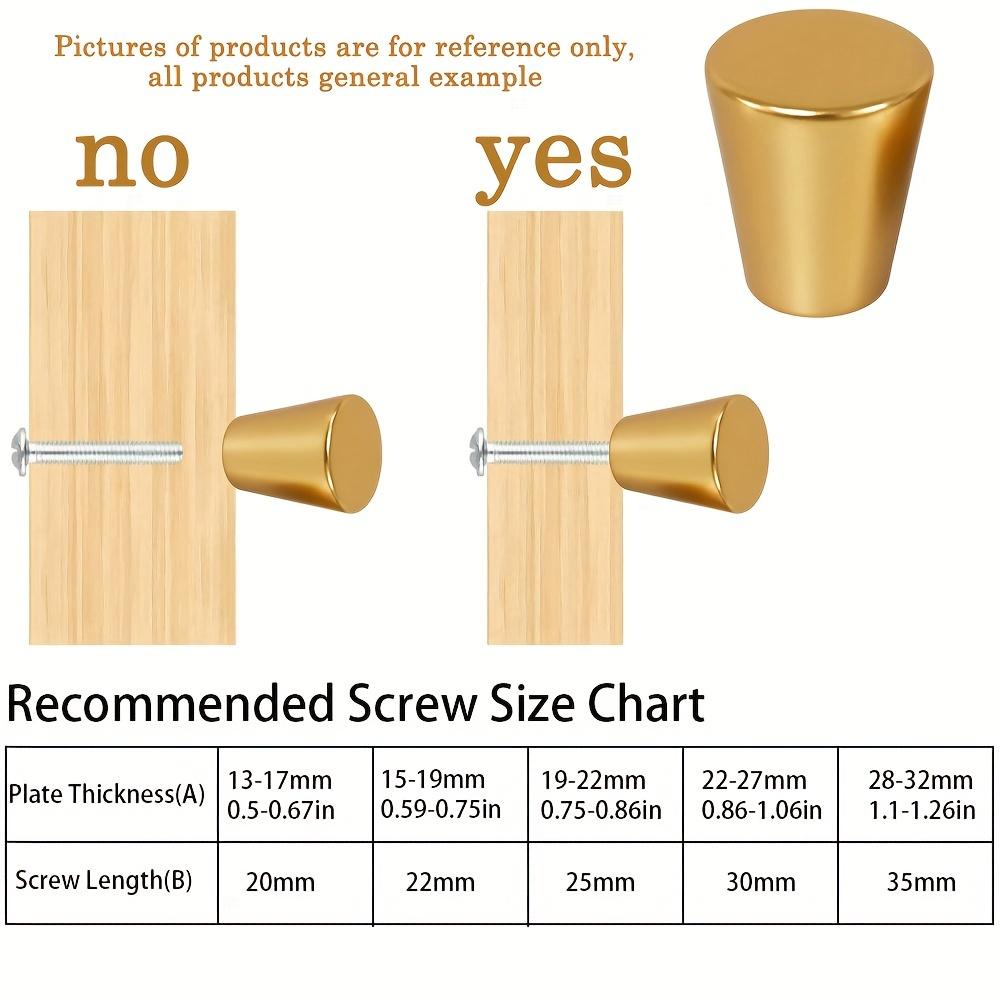 Pictures of products are for reference only, all products general example

no

yes

Recommended Screw Size Chart

| Plate Thickness(A) | 13-17mm 0.5-0.67in | 15-19mm 0.59-0.75in | 19-22mm 0.75-0.86in | 22-27mm 0.86-1.06in | 28-32mm 1.1-1.26in |
|---|---|---|---|---|---|
| Screw Length(B) | 20mm | 22mm | 25mm | 30mm | 35mm |